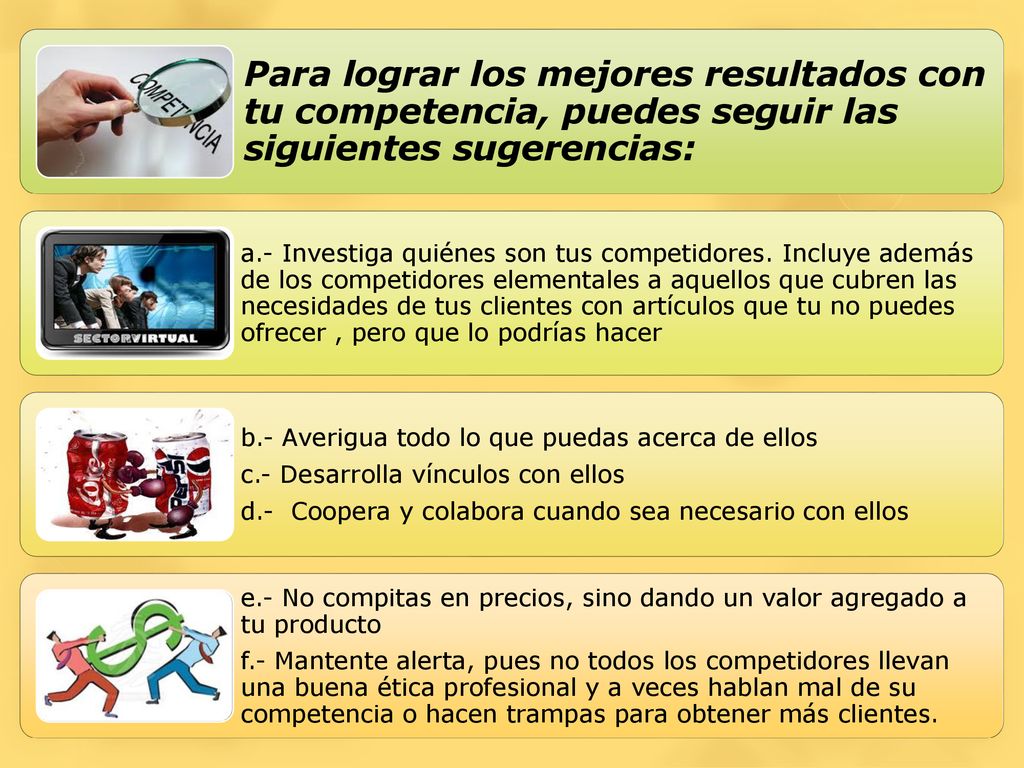 COMPETENCIA

Para lograr los mejores resultados con tu competencia, puedes seguir las siguientes sugerencias:

SECTORVIRTUAL

a.- Investiga quiénes son tus competidores. Incluye además de los competidores elementales a aquellos que cubren las necesidades de tus clientes con artículos que tu no puedes ofrecer , pero que lo podrías hacer

b.- Averigua todo lo que puedas acerca de ellos

c.- Desarrolla vínculos con ellos

d.- Coopera y colabora cuando sea necesario con ellos

e.- No compitas en precios, sino dando un valor agregado a tu producto

f.- Mantente alerta, pues no todos los competidores llevan una buena ética profesional y a veces hablan mal de su competencia o hacen trampas para obtener más clientes.